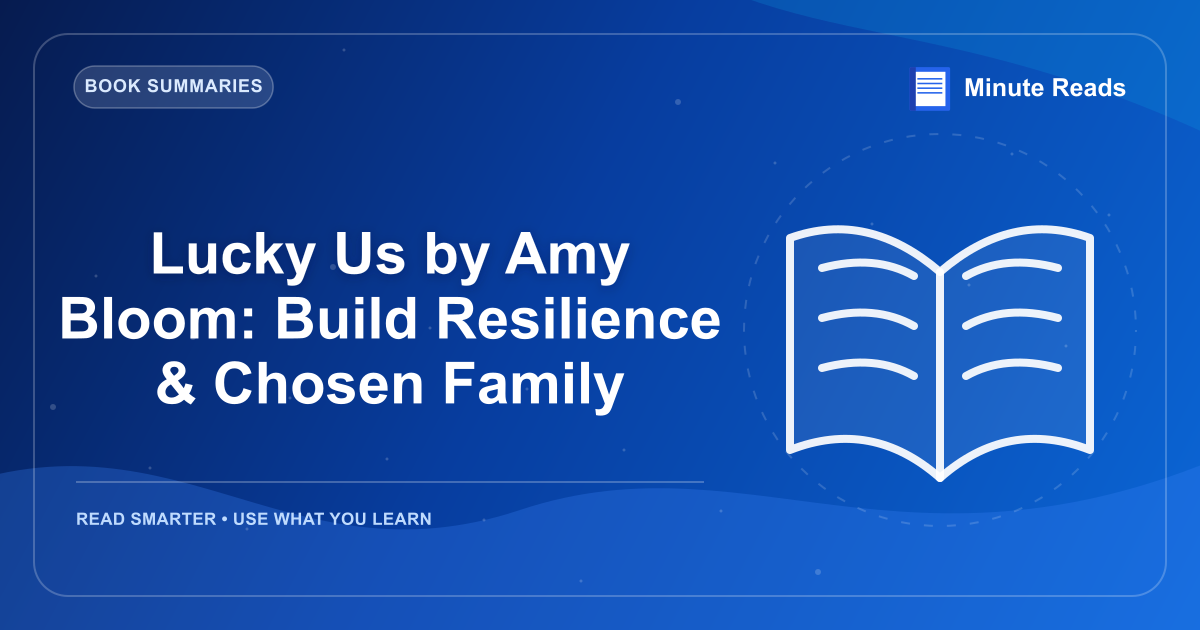 BOOK SUMMARIES

Minute Reads

Lucky Us by Amy Bloom: Build Resilience & Chosen Family

READ SMARTER • USE WHAT YOU LEARN